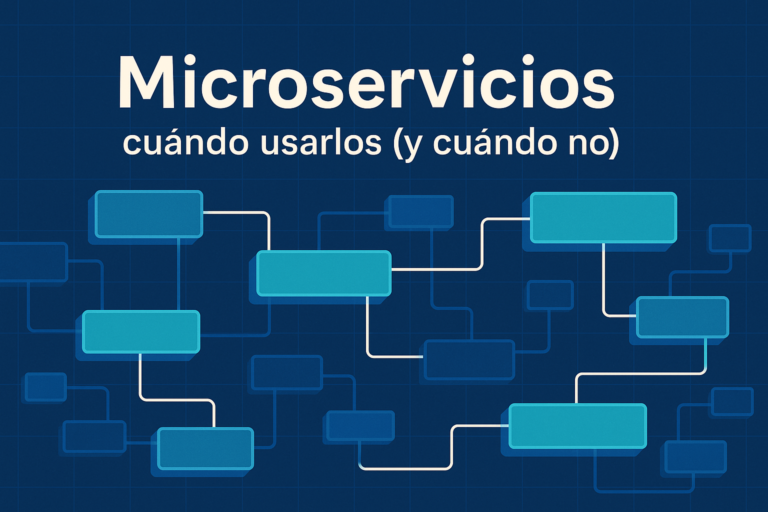 Microservicios
cuándo usarlos (y cuándo no)